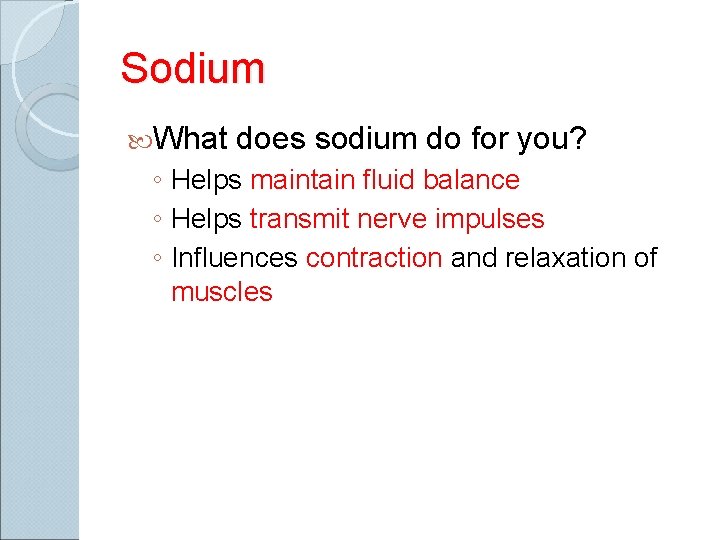 Sodium

What does sodium do for you?

◦ Helps maintain fluid balance
◦ Helps transmit nerve impulses
◦ Influences contraction and relaxation of muscles